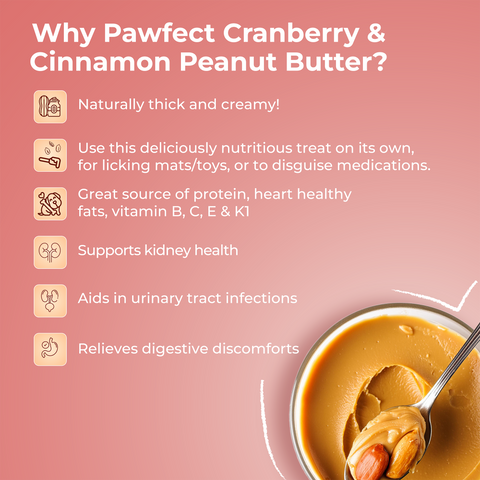 Why Pawfect Cranberry & Cinnamon Peanut Butter?

Naturally thick and creamy!

Use this deliciously nutritious treat on its own, for licking mats/toys, or to disguise medications.

Great source of protein, heart healthy fats, vitamin B, C, E & K1

Supports kidney health

Aids in urinary tract infections

Relieves digestive discomforts